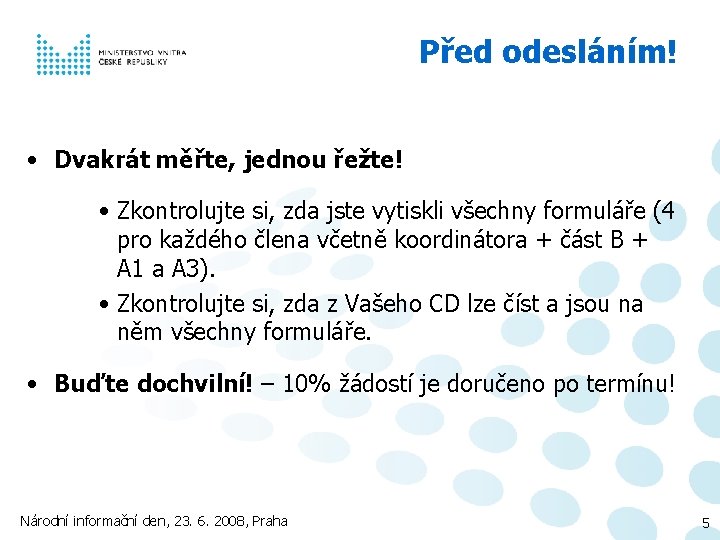 MINISTERSTVO VNITRA
ČESKÉ REPUBLIKY

Před odesláním!

• Dvakrát měřte, jednou řežte!

• Zkontrolujte si, zda jste vytiskli všechny formuláře (4 pro každého člena včetně koordinátora + část B + A1 a A3).

• Zkontrolujte si, zda z Vašeho CD lze číst a jsou na něm všechny formuláře.

• Buďte dochvilní! – 10% žádostí je doručeno po termínu!

Národní informační den, 23. 6. 2008, Praha

5